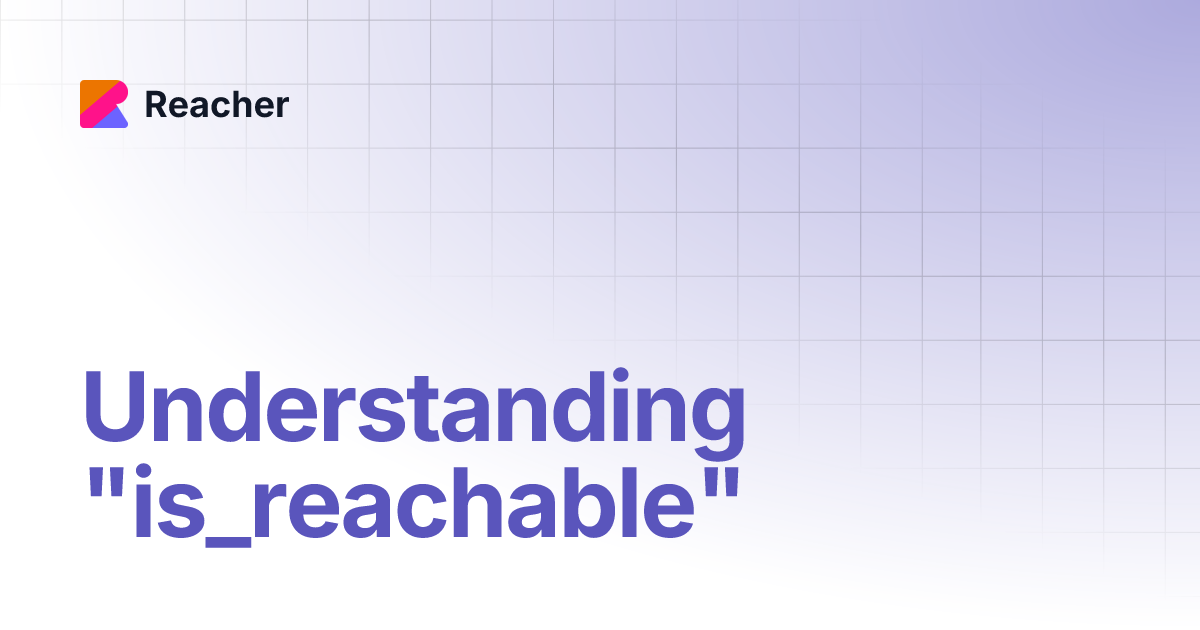 Reacher

Understanding "is_reachable"